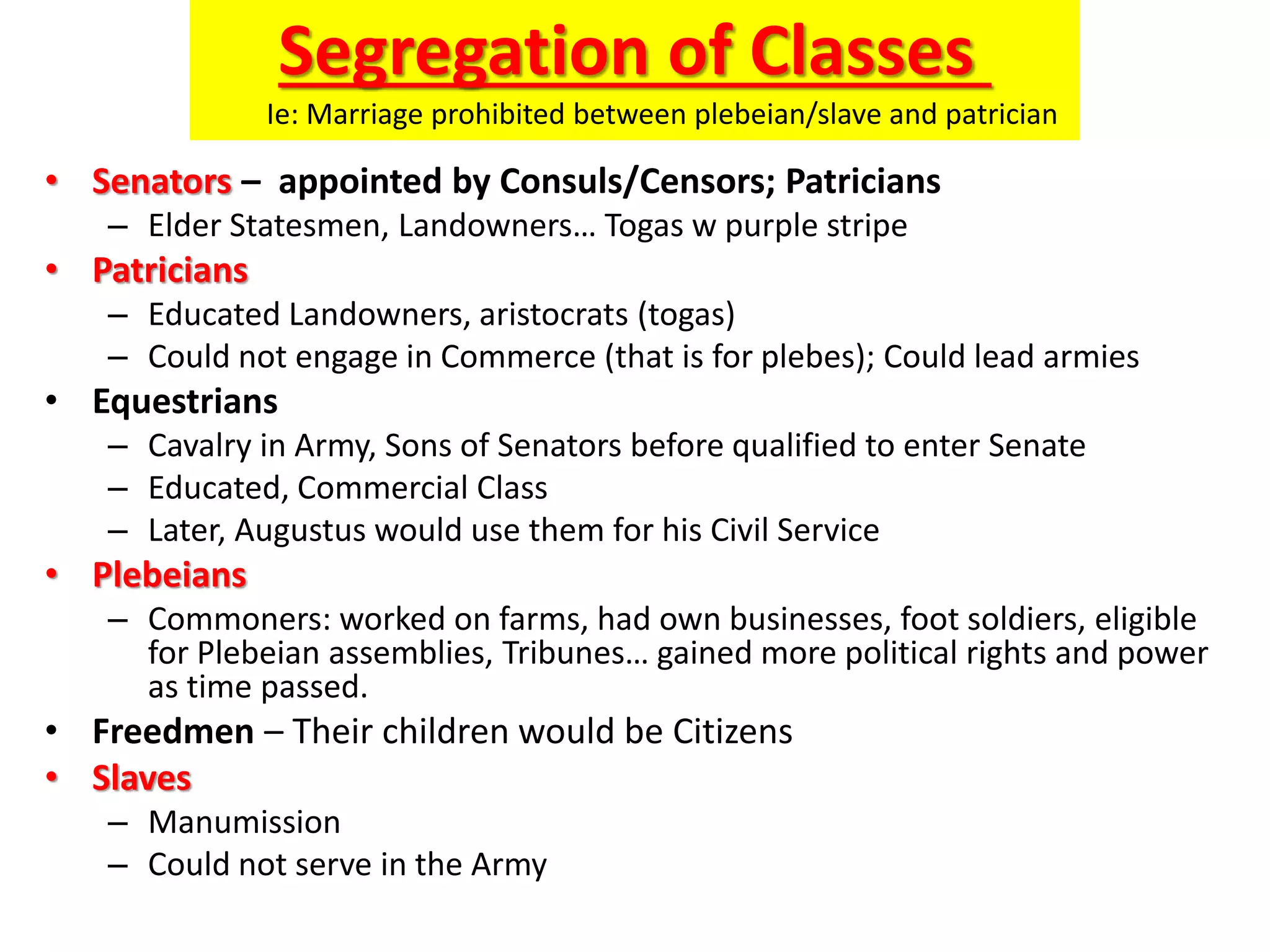 Segregation of Classes

Ie: Marriage prohibited between plebeian/slave and patrician

• Senators – appointed by Consuls/Censors; Patricians
  – Elder Statesmen, Landowners… Togas w purple stripe
• Patricians
  – Educated Landowners, aristocrats (togas)
  – Could not engage in Commerce (that is for plebes); Could lead armies
• Equestrians
  – Cavalry in Army, Sons of Senators before qualified to enter Senate
  – Educated, Commercial Class
  – Later, Augustus would use them for his Civil Service
• Plebeians
  – Commoners: worked on farms, had own businesses, foot soldiers, eligible for Plebeian assemblies, Tribunes… gained more political rights and power as time passed.
• Freedmen – Their children would be Citizens
• Slaves
  – Manumission
  – Could not serve in the Army